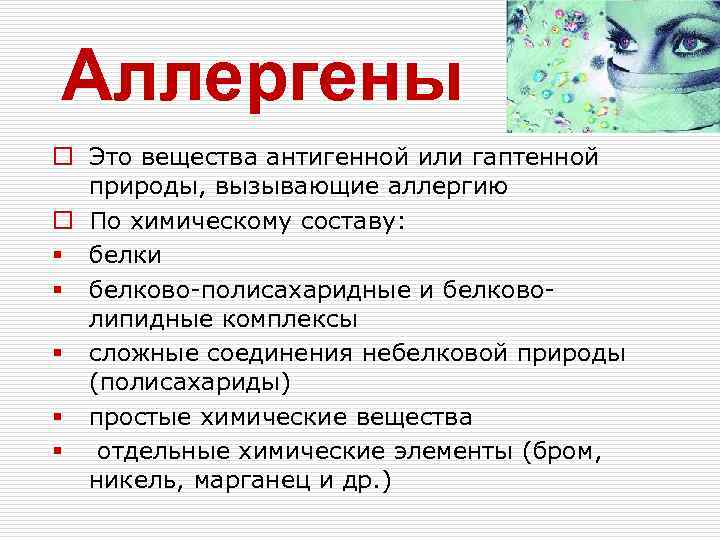 Аллергены

Это вещества антигенной или гаптенной природы, вызывающие аллергию

По химическому составу:

белки

белково-полисахаридные и белково-липидные комплексы

сложные соединения небелковой природы (полисахариды)

простые химические вещества

отдельные химические элементы (бром, никель, марганец и др.)